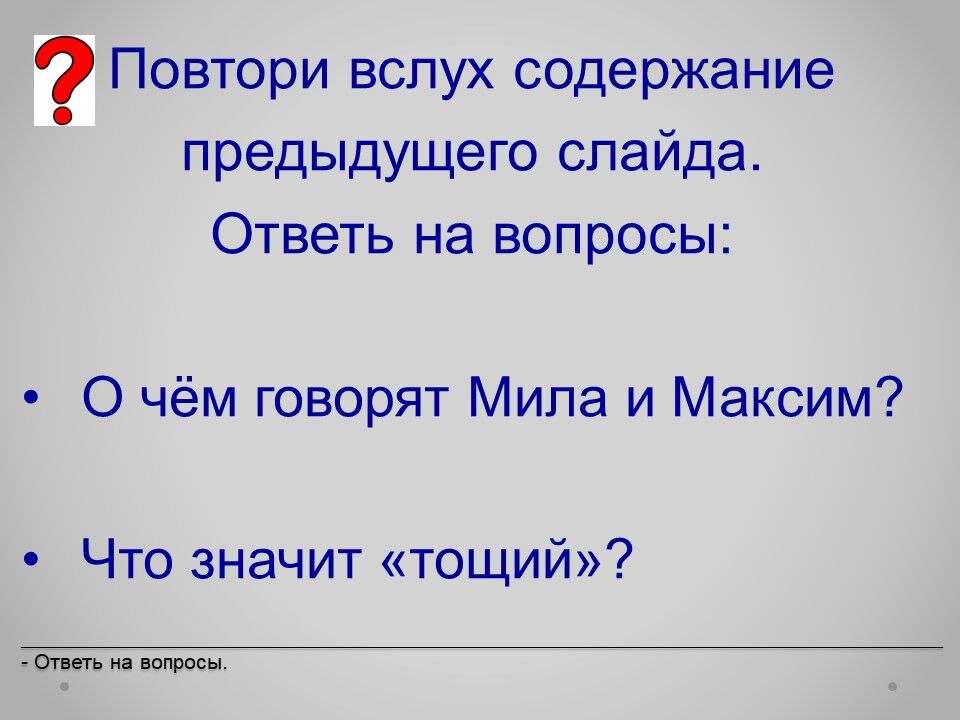 Повтори вслух содержание предыдущего слайда. Ответь на вопросы:

• О чём говорят Мила и Максим?

• Что значит «тощий»?

- Ответь на вопросы.